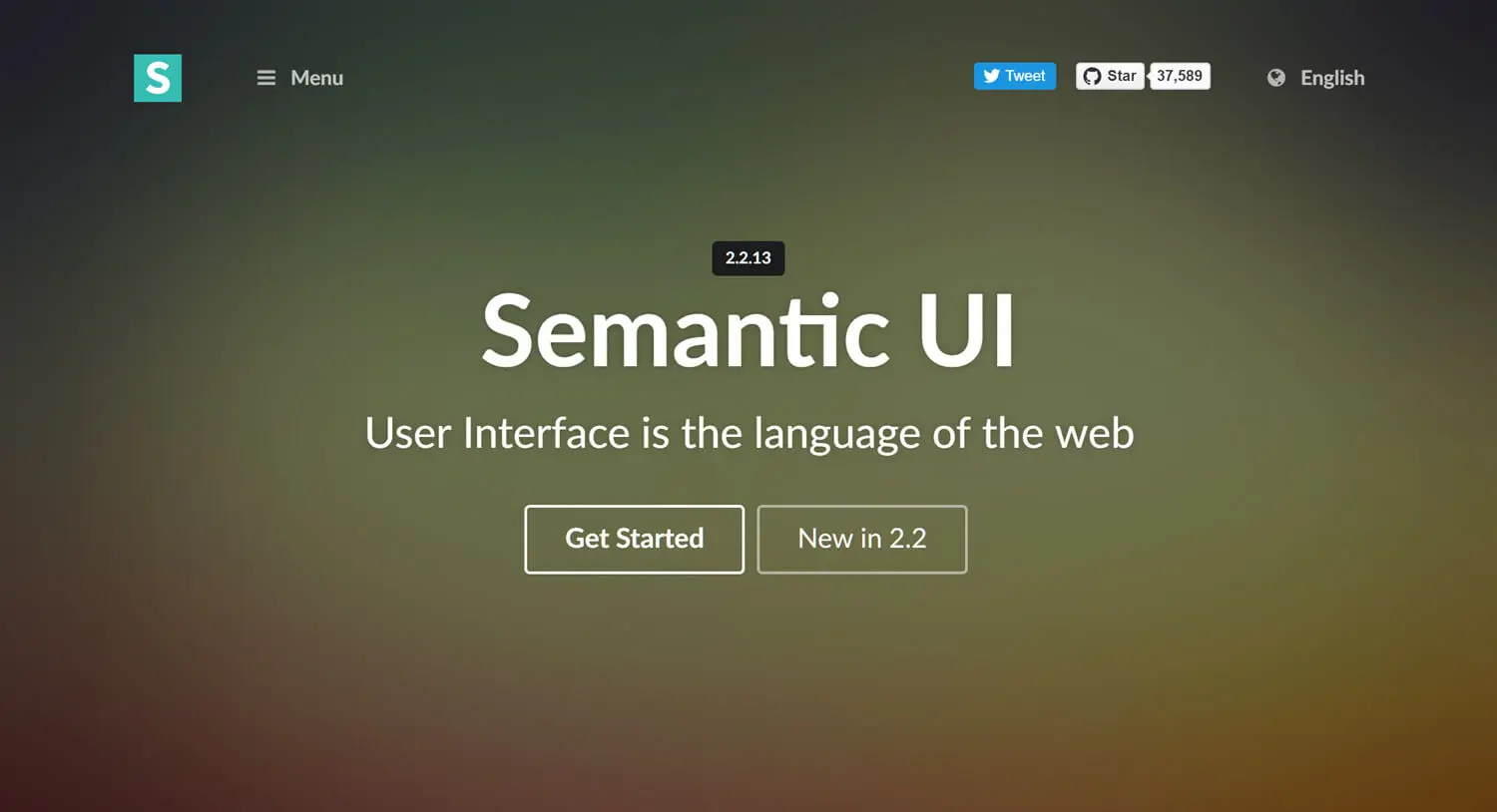 S

Menu

Tweet

Star 37,589

English

2.2.13

Semantic UI

User Interface is the language of the web

Get Started

New in 2.2